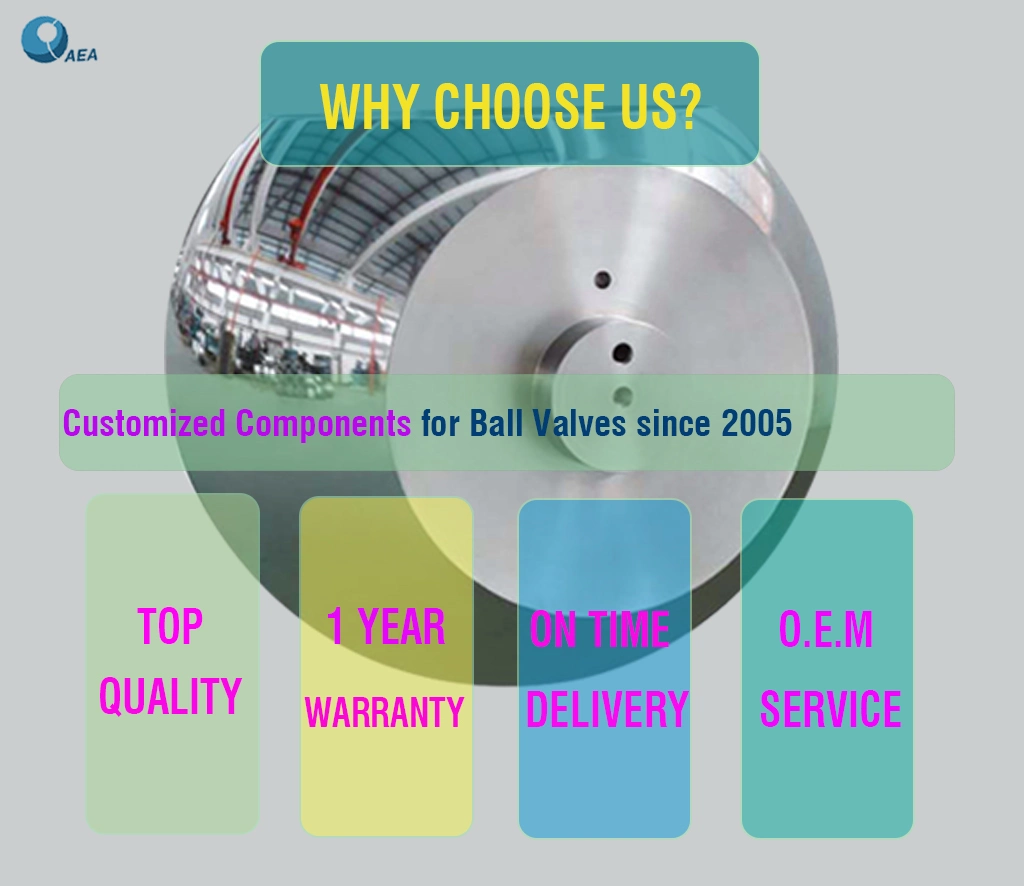 AEA

WHY CHOOSE US?

Customized Components for Ball Valves since 2005

TOP QUALITY

1 YEAR WARRANTY

ON TIME DELIVERY

O.E.M SERVICE